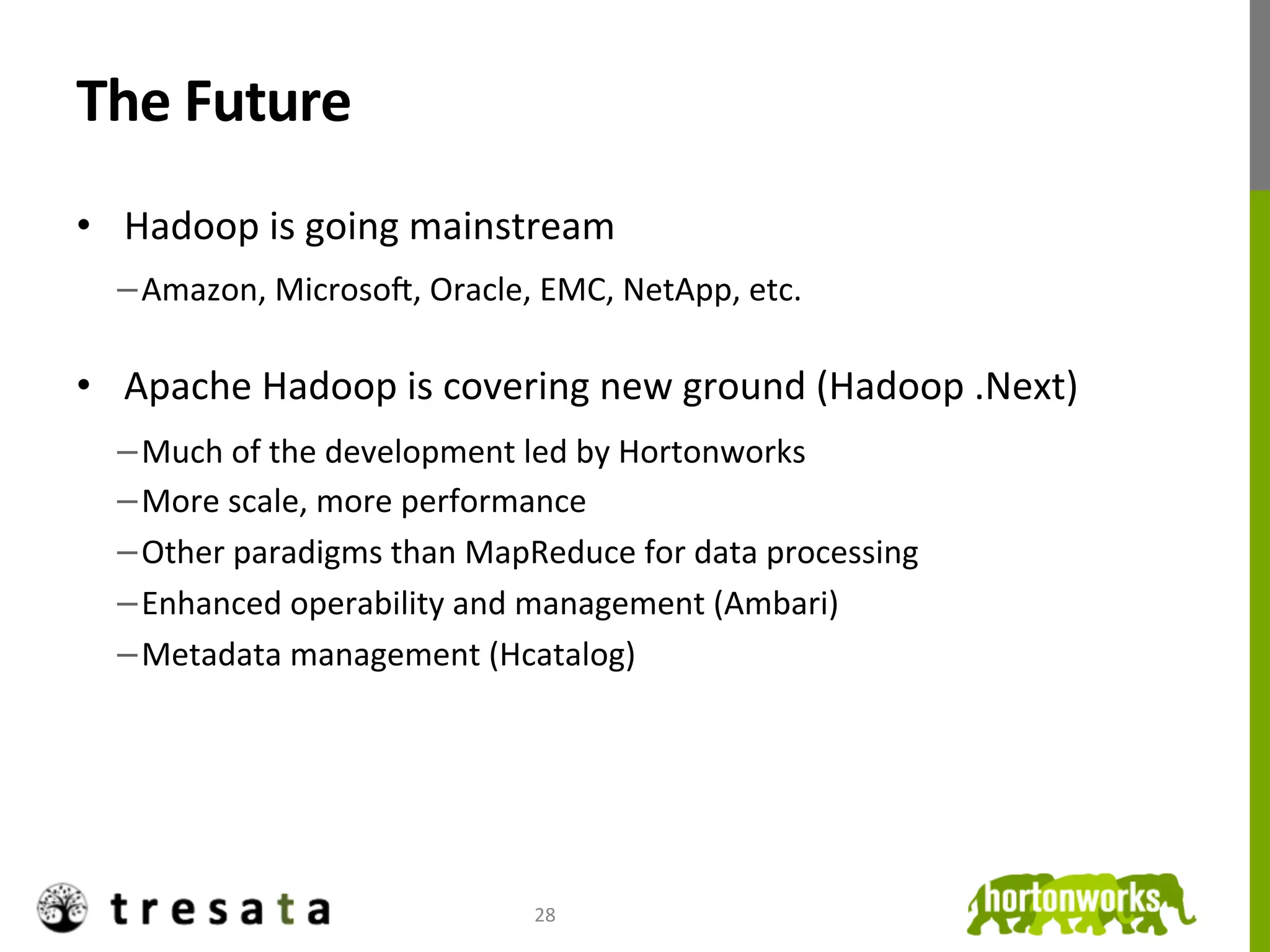 The Future

• Hadoop is going mainstream

– Amazon, Microsoft, Oracle, EMC, NetApp, etc.

• Apache Hadoop is covering new ground (Hadoop .Next)

– Much of the development led by Hortonworks

– More scale, more performance

– Other paradigms than MapReduce for data processing

– Enhanced operability and management (Ambari)

– Metadata management (Hcatalog)

tresata

28

hortonworks